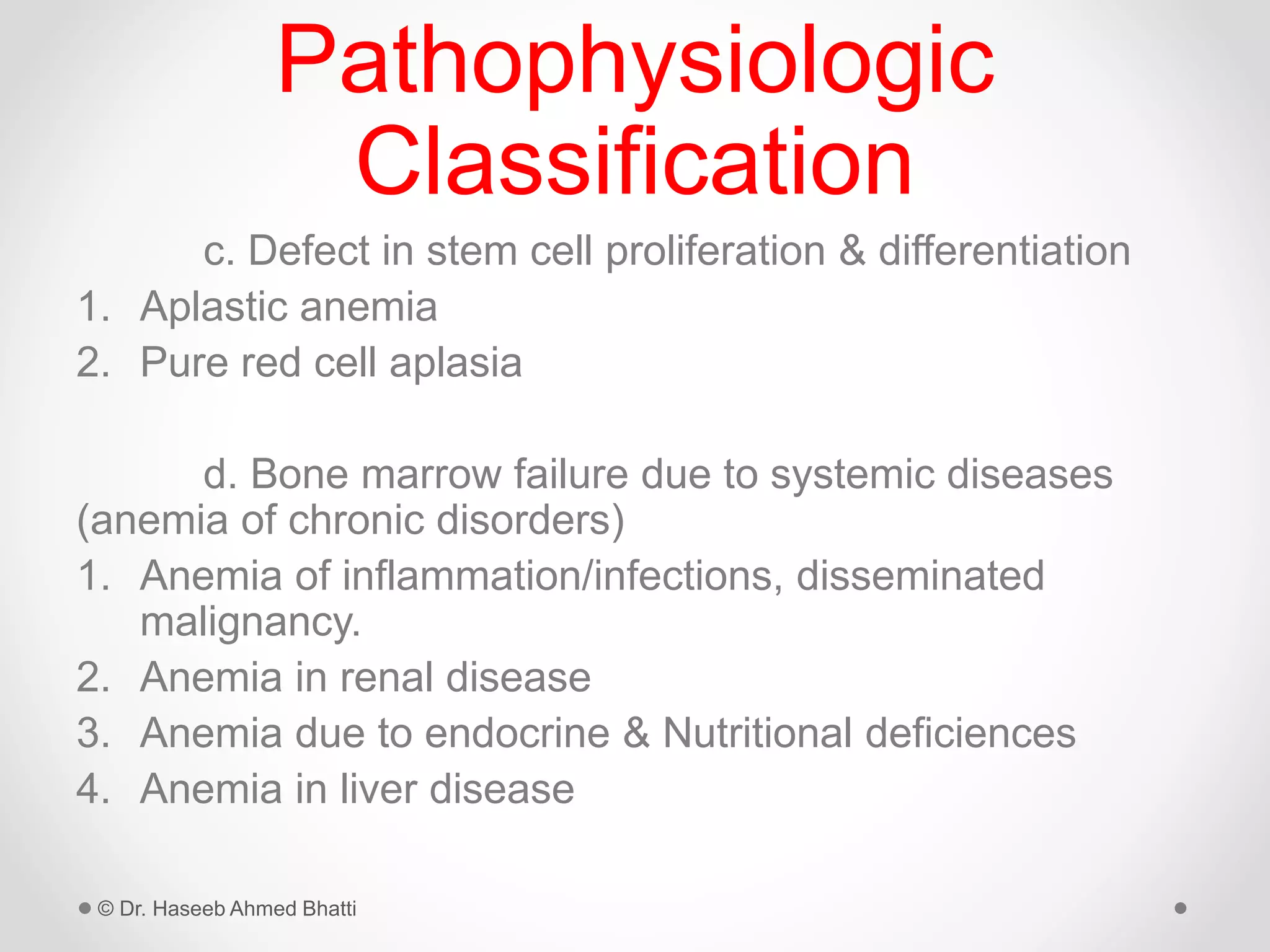 Pathophysiologic Classification

c. Defect in stem cell proliferation & differentiation

1. Aplastic anemia
2. Pure red cell aplasia

d. Bone marrow failure due to systemic diseases (anemia of chronic disorders)

1. Anemia of inflammation/infections, disseminated malignancy.
2. Anemia in renal disease
3. Anemia due to endocrine & Nutritional deficiences
4. Anemia in liver disease

© Dr. Haseeb Ahmed Bhatti